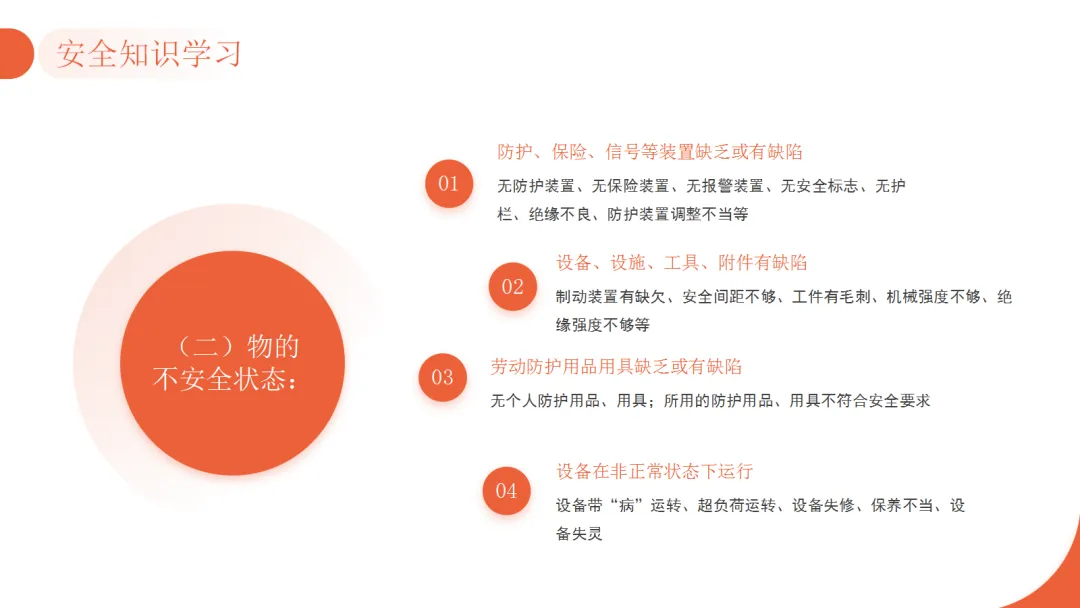 安全知识学习

（二）物的不安全状态：

01
防护、保险、信号等装置缺乏或有缺陷
无防护装置、无保险装置、无报警装置、无安全标志、无护栏、绝缘不良、防护装置调整不当等

02
设备、设施、工具、附件有缺陷
制动装置有缺欠、安全间距不够、工件有毛刺、机械强度不够、绝缘强度不够等

03
劳动防护用品用具缺乏或有缺陷
无个人防护用品、用具；所用的防护用品、用具不符合安全要求

04
设备在非正常状态下运行
设备带“病”运转、超负荷运转、设备失修、保养不当、设备失灵